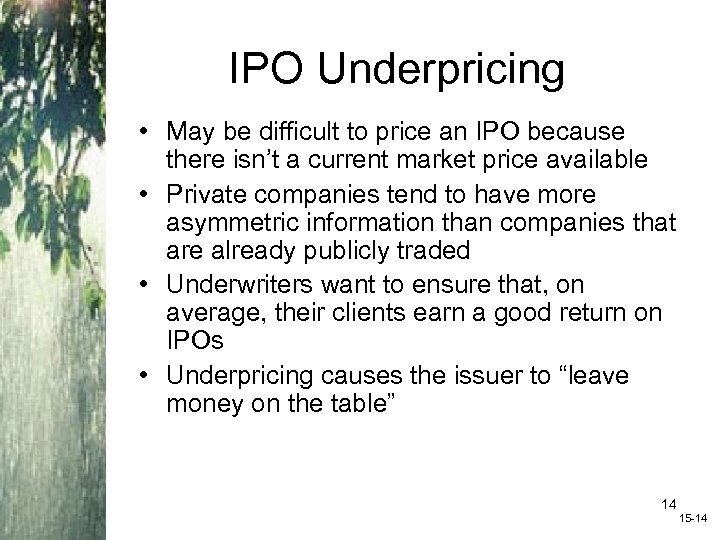 IPO Underpricing

• May be difficult to price an IPO because there isn’t a current market price available
• Private companies tend to have more asymmetric information than companies that are already publicly traded
• Underwriters want to ensure that, on average, their clients earn a good return on IPOs
• Underpricing causes the issuer to “leave money on the table”

14

15-14